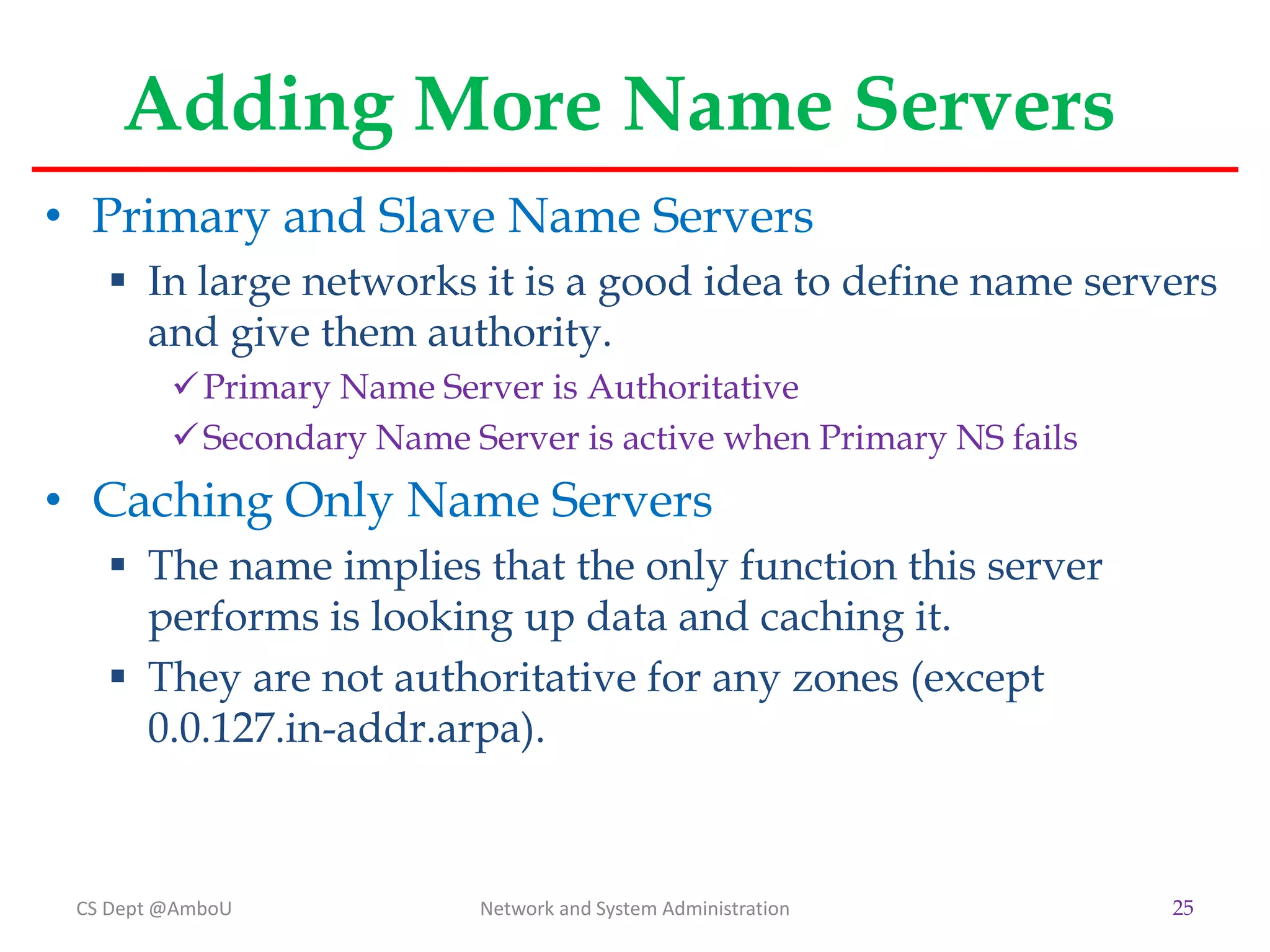 Adding More Name Servers

• Primary and Slave Name Servers
  ▪ In large networks it is a good idea to define name servers and give them authority.
    ✓ Primary Name Server is Authoritative
    ✓ Secondary Name Server is active when Primary NS fails
• Caching Only Name Servers
  ▪ The name implies that the only function this server performs is looking up data and caching it.
  ▪ They are not authoritative for any zones (except 0.0.127.in-addr.arpa).

CS Dept @AmboU
Network and System Administration
25